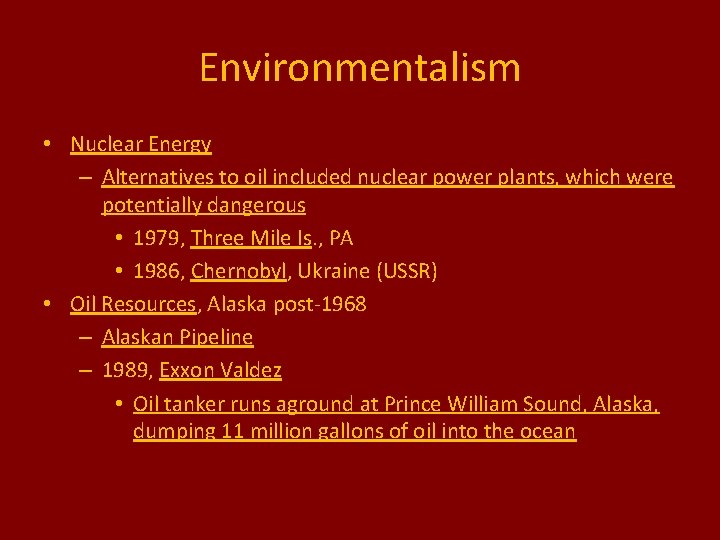 Environmentalism

• Nuclear Energy
  – Alternatives to oil included nuclear power plants, which were potentially dangerous
    • 1979, Three Mile Is., PA
    • 1986, Chernobyl, Ukraine (USSR)
• Oil Resources, Alaska post-1968
  – Alaskan Pipeline
  – 1989, Exxon Valdez
    • Oil tanker runs aground at Prince William Sound, Alaska, dumping 11 million gallons of oil into the ocean